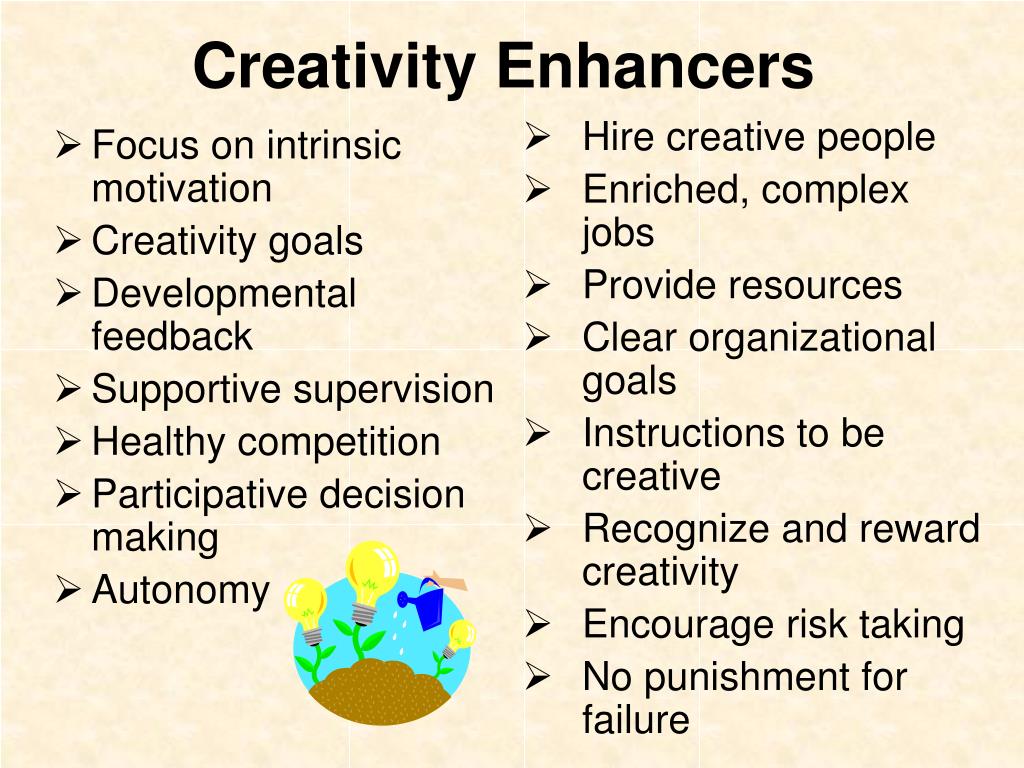 Creativity Enhancers

➢ Focus on intrinsic motivation
➢ Creativity goals
➢ Developmental feedback
➢ Supportive supervision
➢ Healthy competition
➢ Participative decision making
➢ Autonomy

➢ Hire creative people
➢ Enriched, complex jobs
➢ Provide resources
➢ Clear organizational goals
➢ Instructions to be creative
➢ Recognize and reward creativity
➢ Encourage risk taking
➢ No punishment for failure